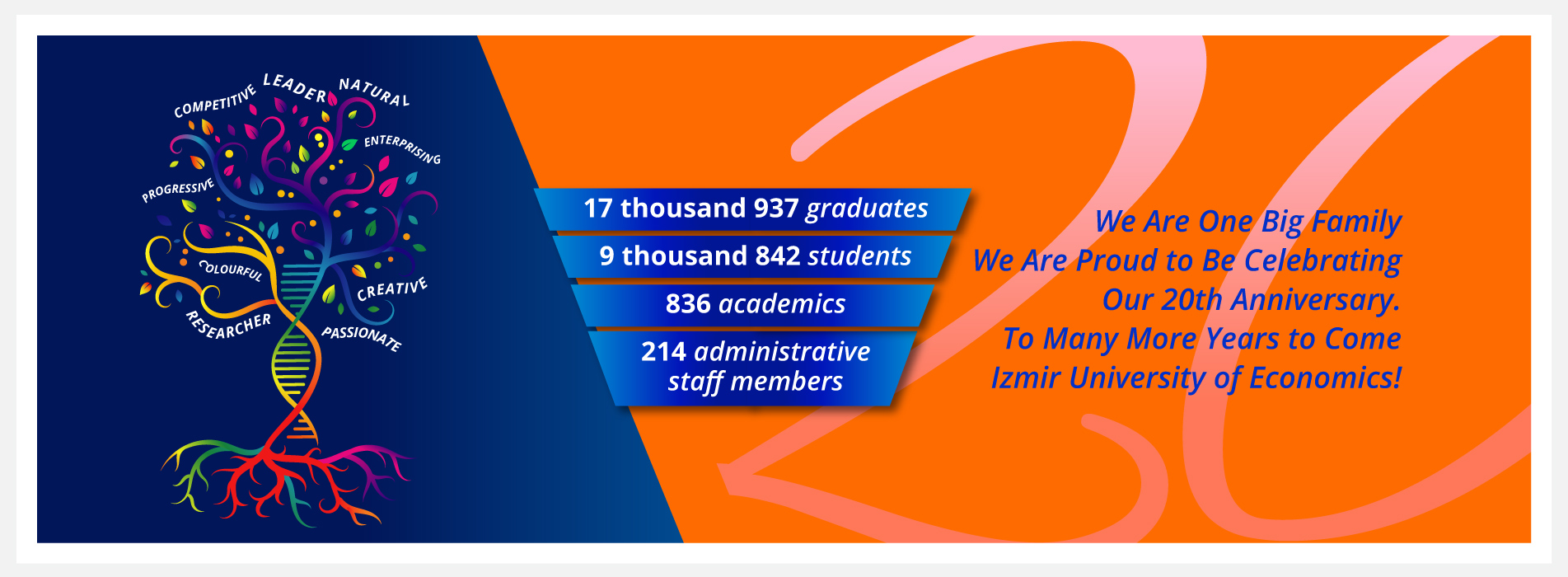 COMPETITIVE LEADER NATURAL
ENTERPRISING
PROGRESSIVE
COLOURFUL
CREATIVE
RESEARCHER
PASSIONATE

17 thousand 937 graduates
9 thousand 842 students
836 academics
214 administrative staff members

20

We Are One Big Family
We Are Proud to Be Celebrating
Our 20th Anniversary.
To Many More Years to Come
Izmir University of Economics!